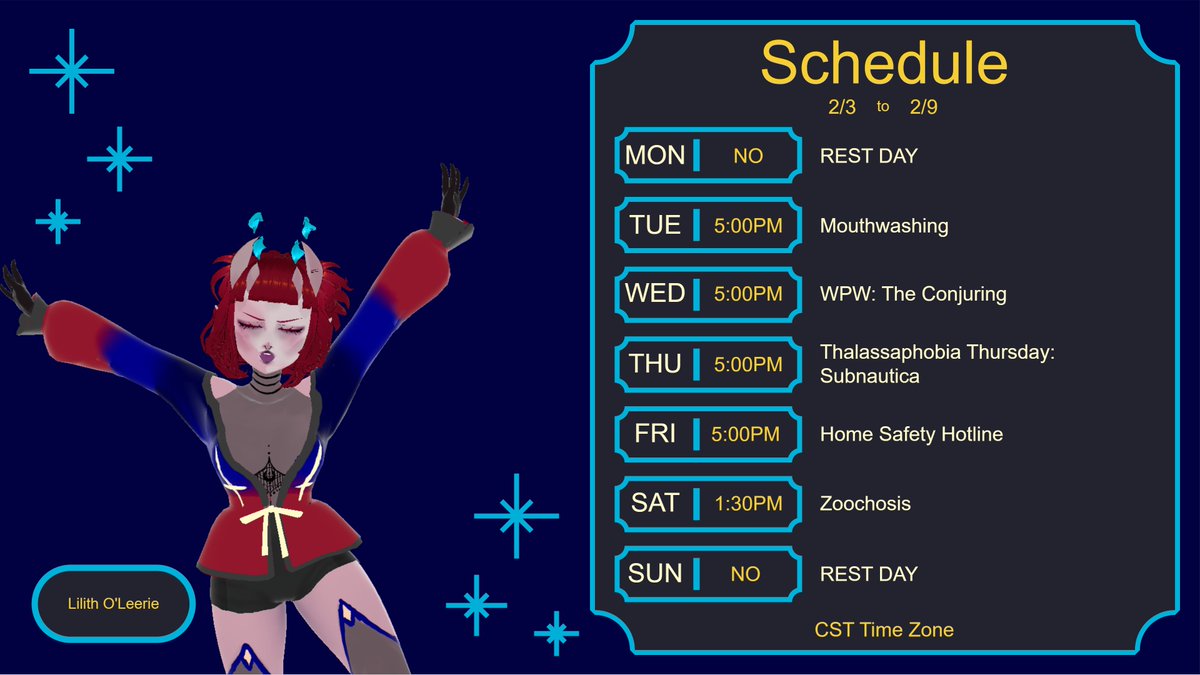 Lilith O'Leerie

Schedule
2/3 to 2/9

MON NO REST DAY

TUE 5:00PM Mouthwashing

WED 5:00PM WPW: The Conjuring

THU 5:00PM Thalassaphobia Thursday: Subnautica

FRI 5:00PM Home Safety Hotline

SAT 1:30PM Zoochosis

SUN NO REST DAY

CST Time Zone